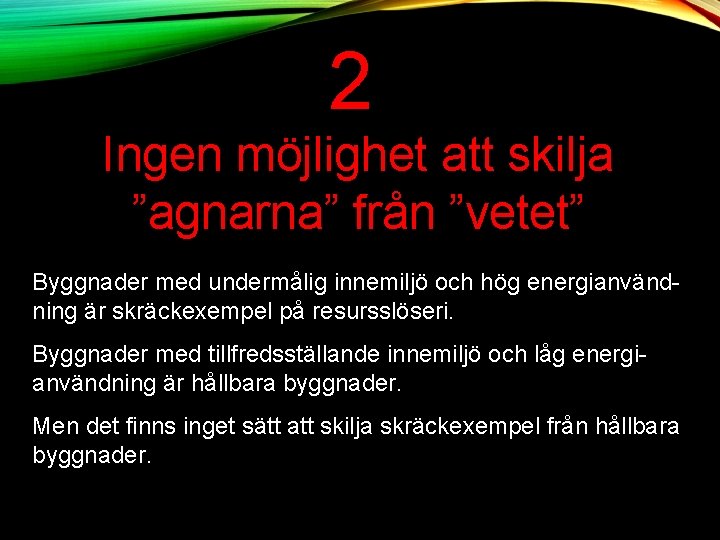 2
Ingen möjlighet att skilja ”agnarna” från ”vetet”

Byggnader med undermålig innemiljö och hög energianvändning är skräckexempel på resursslöseri.

Byggnader med tillfredsställande innemiljö och låg energianvändning är hållbara byggnader.

Men det finns inget sätt att skilja skräckexempel från hållbara byggnader.